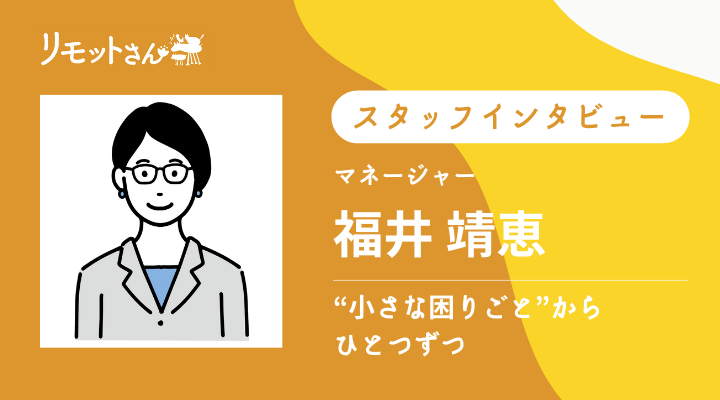 リモットさん

スタッフインタビュー

マネージャー

福井 靖恵

“小さな困りごと”から
ひとつずつ